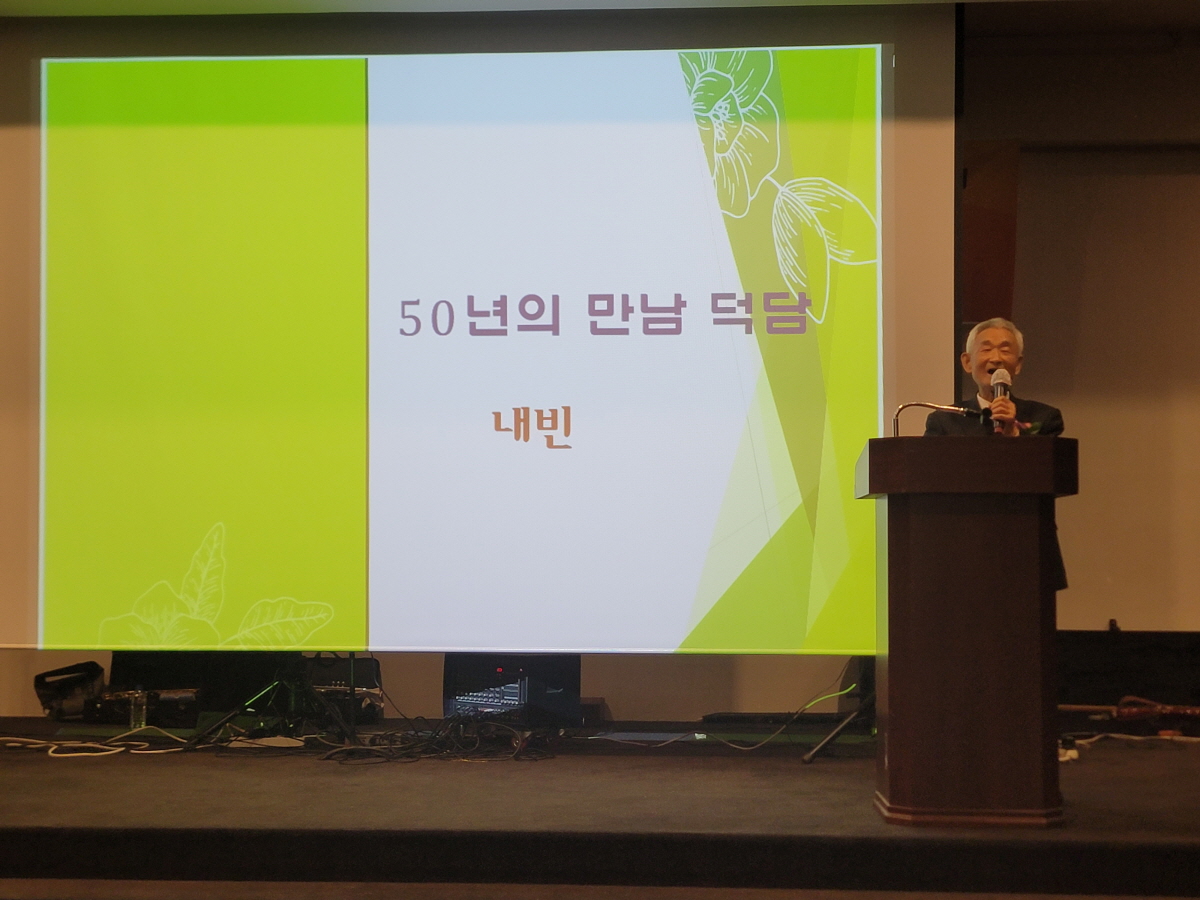 50년의 만남 덕담

내빈